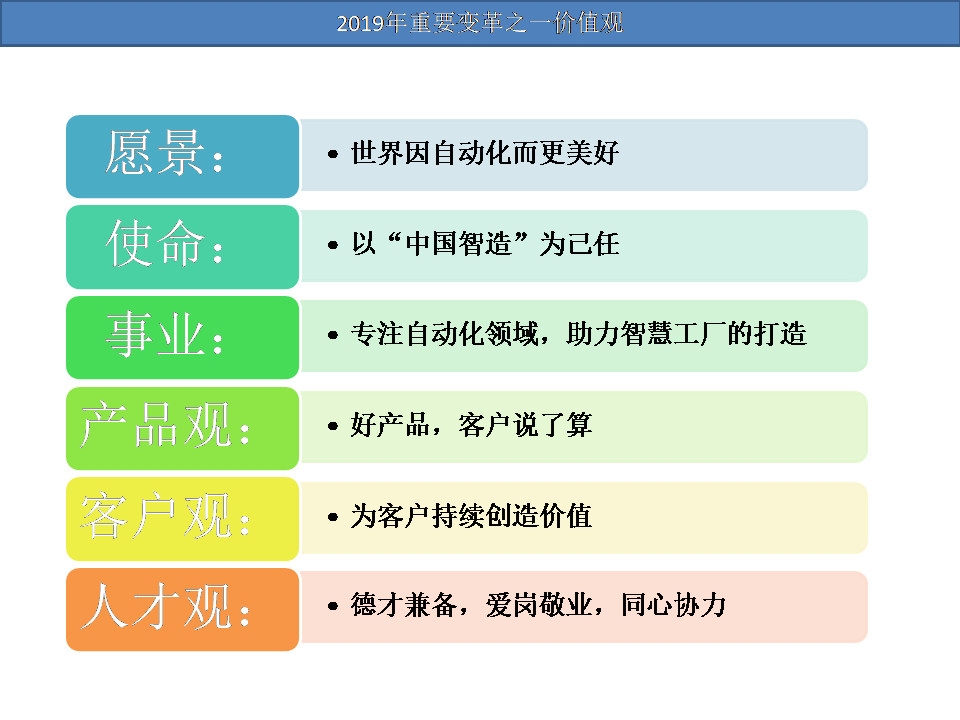 2019年重要变革之一价值观

愿景：

• 世界因自动化而更美好

使命：

• 以“中国智造”为己任

事业：

• 专注自动化领域，助力智慧工厂的打造

产品观：

• 好产品，客户说了算

客户观：

• 为客户持续创造价值

人才观：

• 德才兼备，爱岗敬业，同心协力